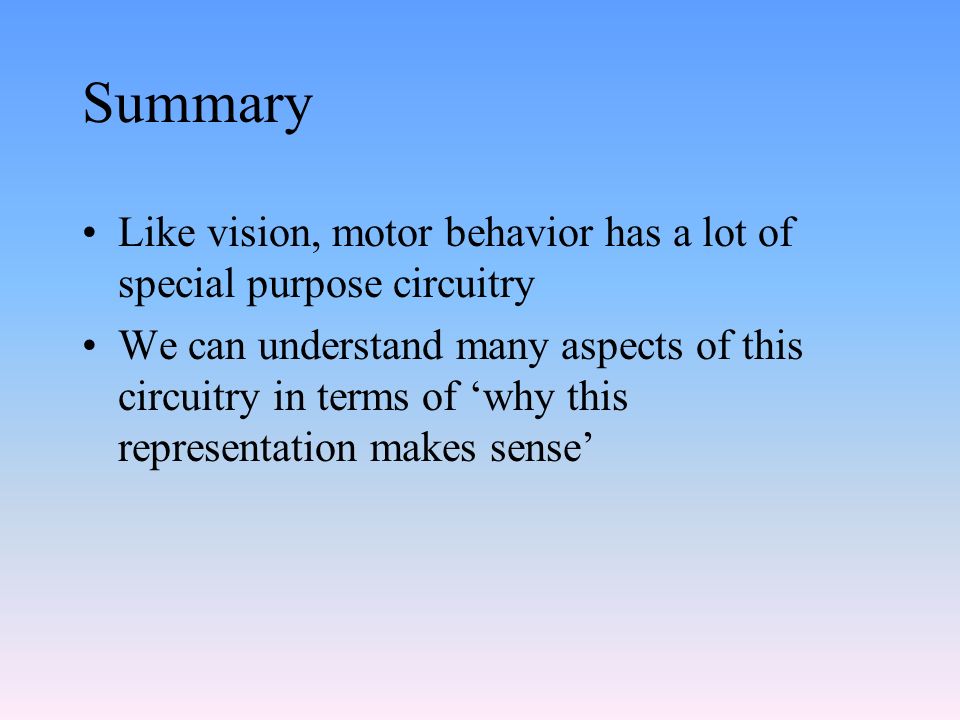 Summary

• Like vision, motor behavior has a lot of special purpose circuitry
• We can understand many aspects of this circuitry in terms of ‘why this representation makes sense’